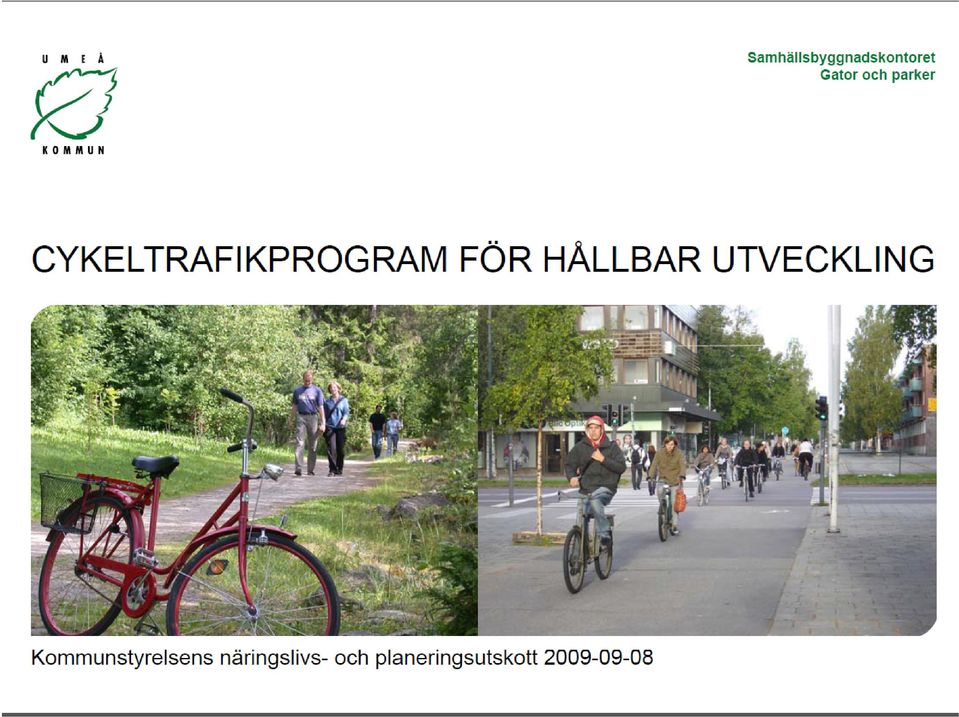 UMEÅ KOMMUN

Samhällsbyggnadskontoret
Gator och parker

CYKELTRAFIKPROGRAM FÖR HÅLLBAR UTVECKLING

Kommunstyrelsens näringslivs- och planeringsutskott 2009-09-08